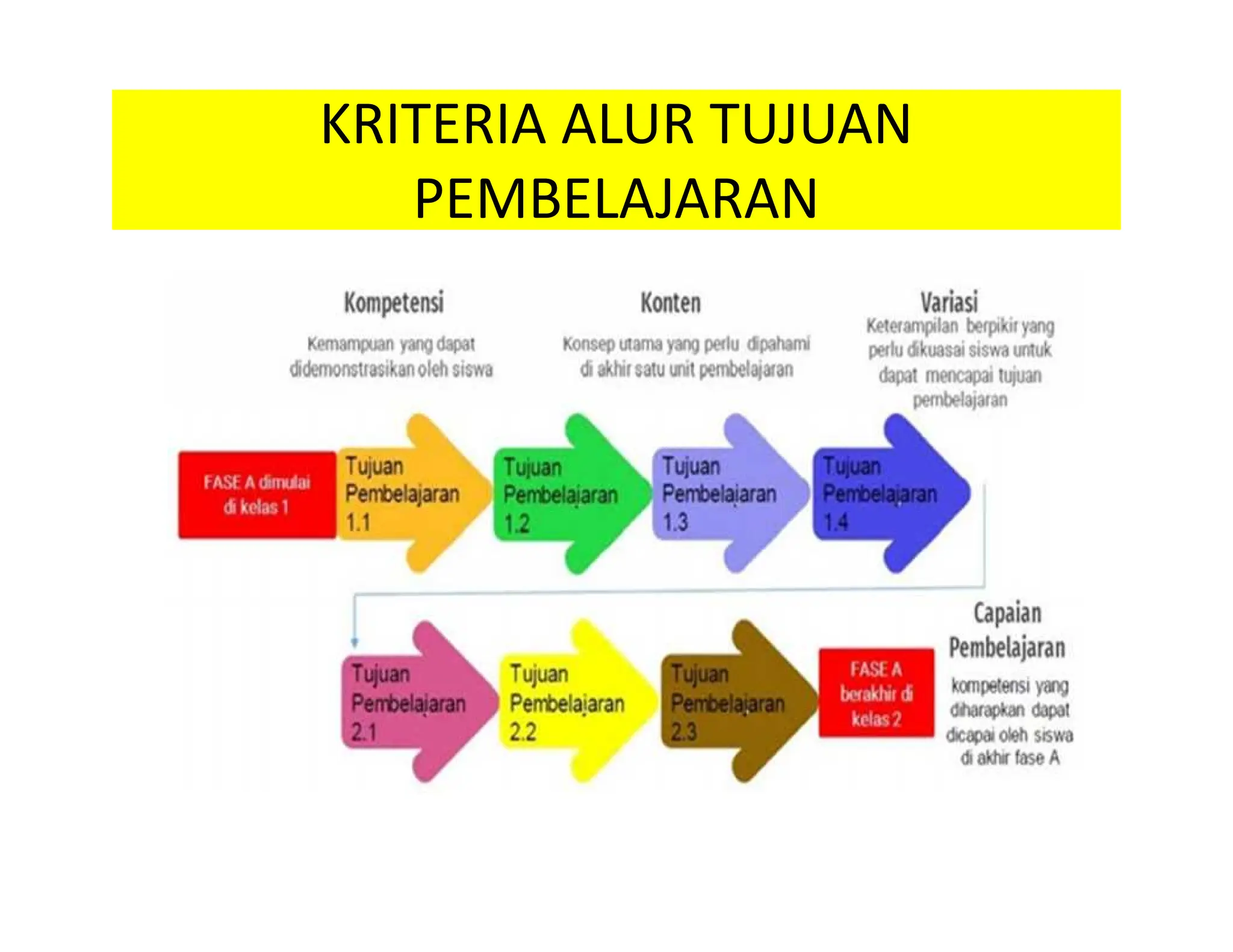 KRITERIA ALUR TUJUAN PEMBELAJARAN

Kompetensi

Kemampuan yang dapat didemonstrasikan oleh siswa

Konten

Konsep utama yang perlu dipahami di akhir satu unit pembelajaran

Variasi

Keterampilan berpikir yang perlu dikuasai siswa untuk dapat mencapai tujuan pembelajaran

FASE A dimulai di kelas 1

Tujuan Pembelajaran 1.1

Tujuan Pembelajaran 1.2

Tujuan Pembelajaran 1.3

Tujuan Pembelajaran 1.4

Tujuan Pembelajaran 2.1

Tujuan Pembelajaran 2.2

Tujuan Pembelajaran 2.3

FASE A berakhir di kelas 2

Capaian Pembelajaran

kompetensi yang diharapkan dapat dicapai oleh siswa di akhir fase A